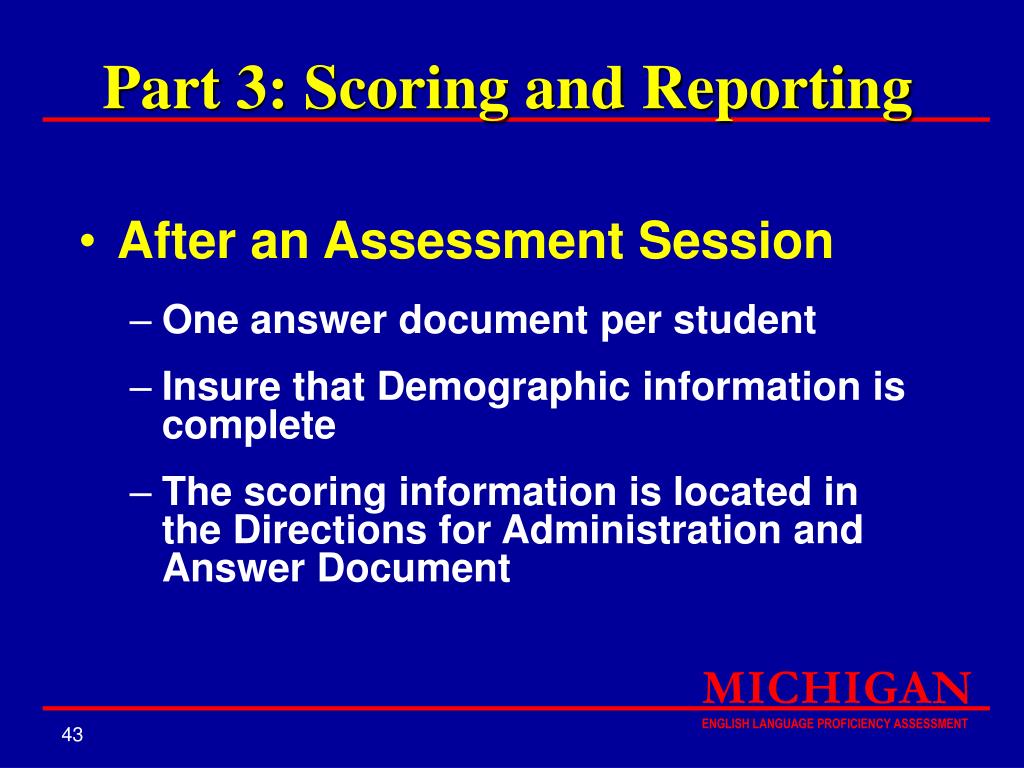 Part 3: Scoring and Reporting

• After an Assessment Session

– One answer document per student

– Insure that Demographic information is complete

– The scoring information is located in the Directions for Administration and Answer Document

MICHIGAN
ENGLISH LANGUAGE PROFICIENCY ASSESSMENT

43